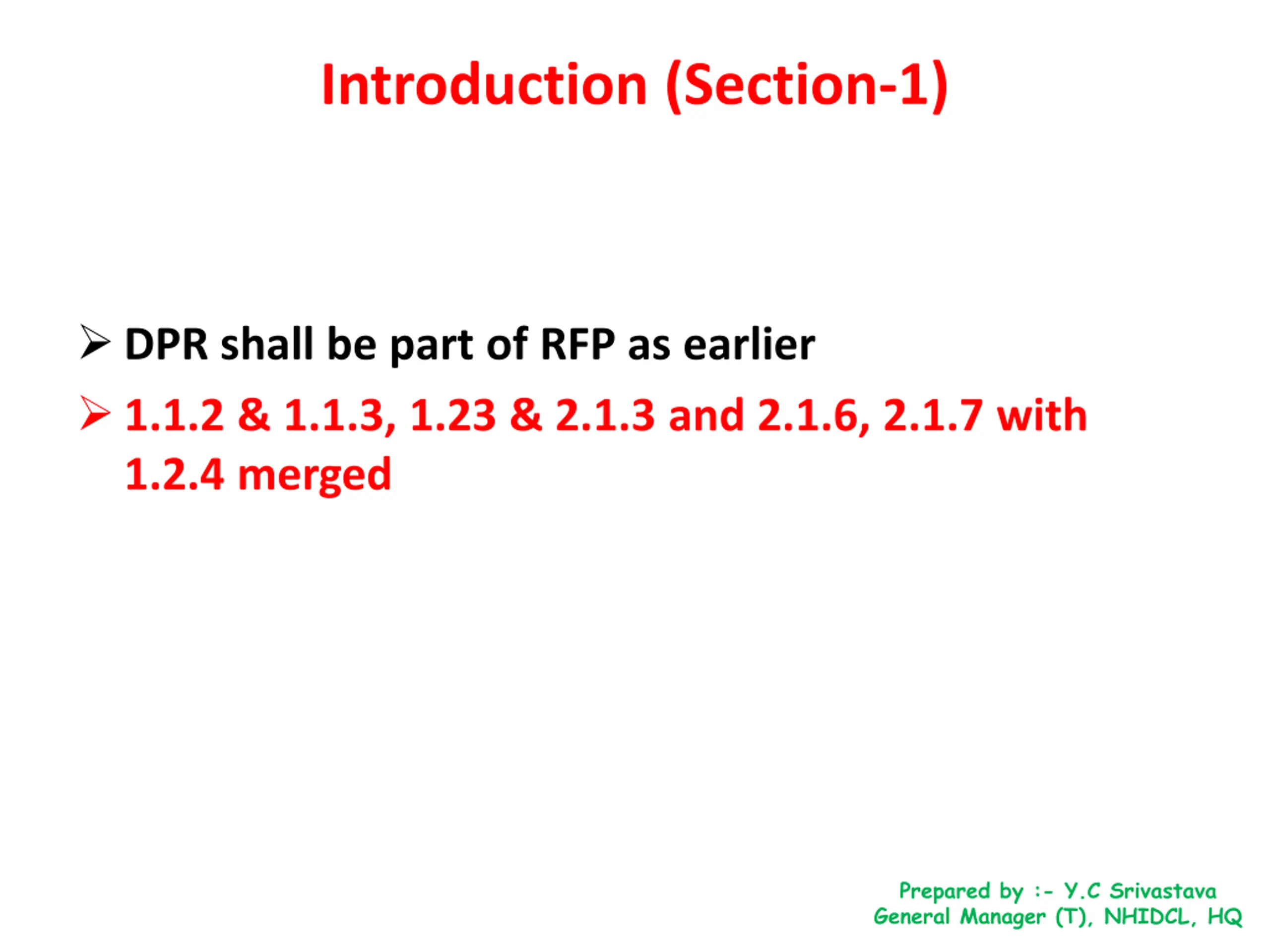 Introduction (Section-1)

➢ DPR shall be part of RFP as earlier

➢ 1.1.2 & 1.1.3, 1.23 & 2.1.3 and 2.1.6, 2.1.7 with 1.2.4 merged

Prepared by :- Y.C Srivastava
General Manager (T), NHIDCL, HQ